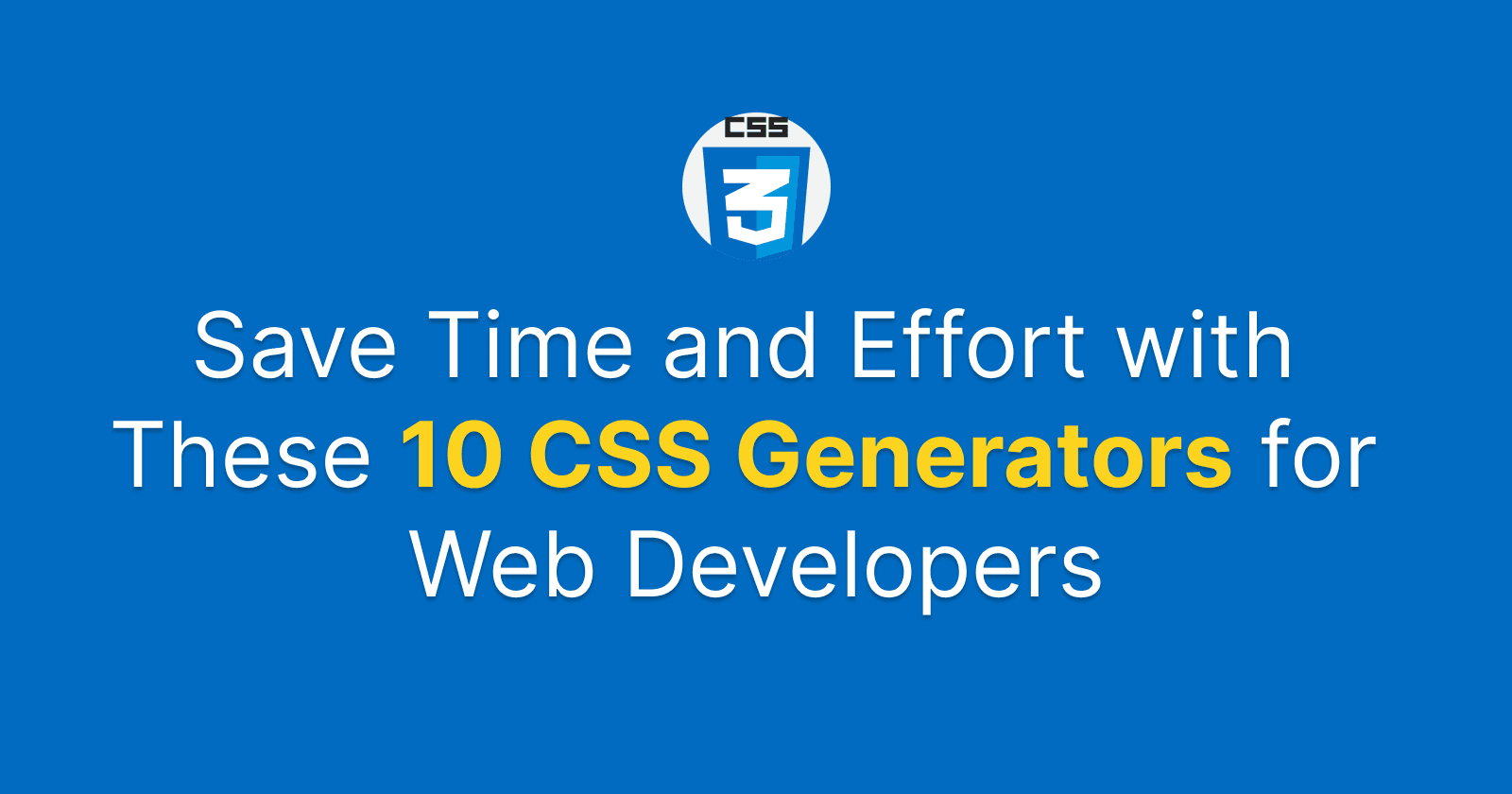 CSS
3

Save Time and Effort with These 10 CSS Generators for Web Developers